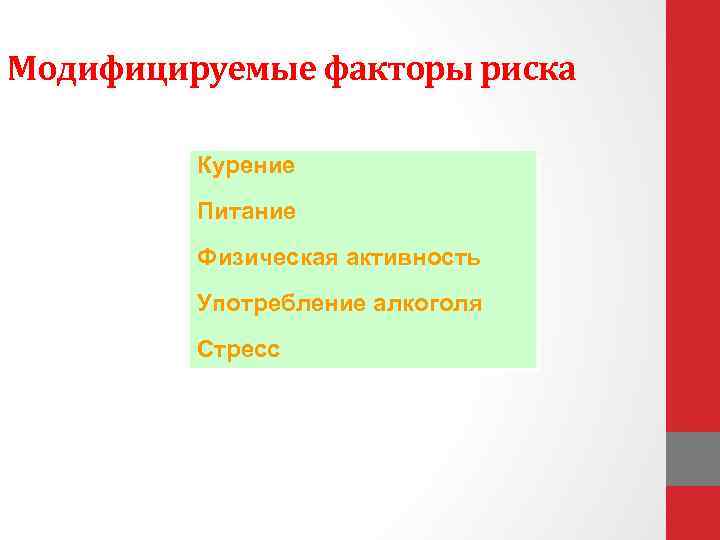 Модифицируемые факторы риска

Курение

Питание

Физическая активность

Употребление алкоголя

Стресс